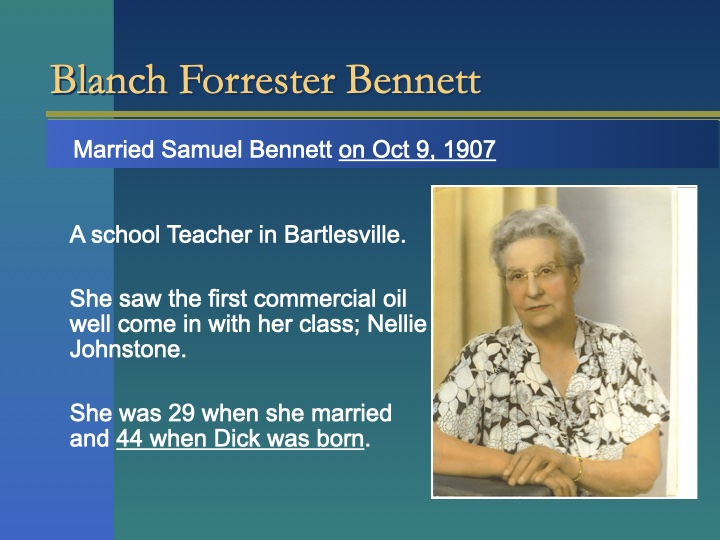 Blanch Forrester Bennett

Married Samuel Bennett on Oct 9, 1907

A school Teacher in Bartlesville.

She saw the first commercial oil well come in with her class; Nellie Johnstone.

She was 29 when she married and 44 when Dick was born.